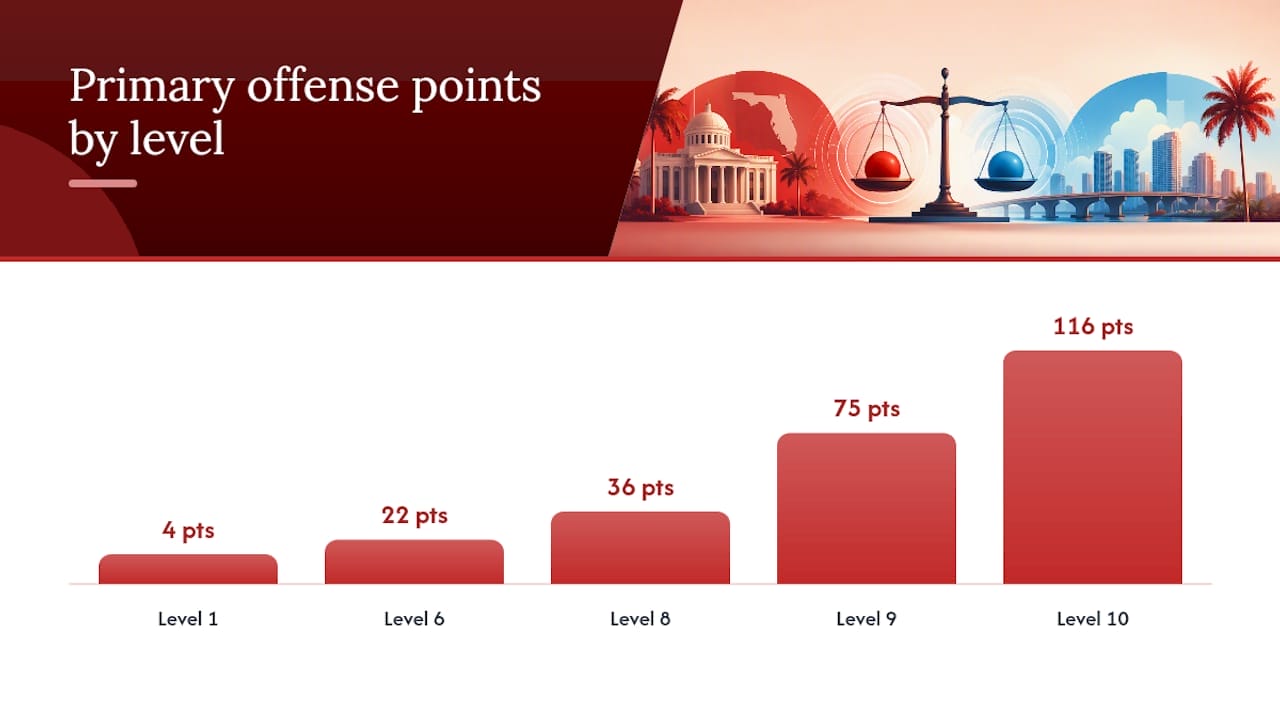 Primary offense points by level

4 pts
22 pts
36 pts
75 pts
116 pts

Level 1
Level 6
Level 8
Level 9
Level 10